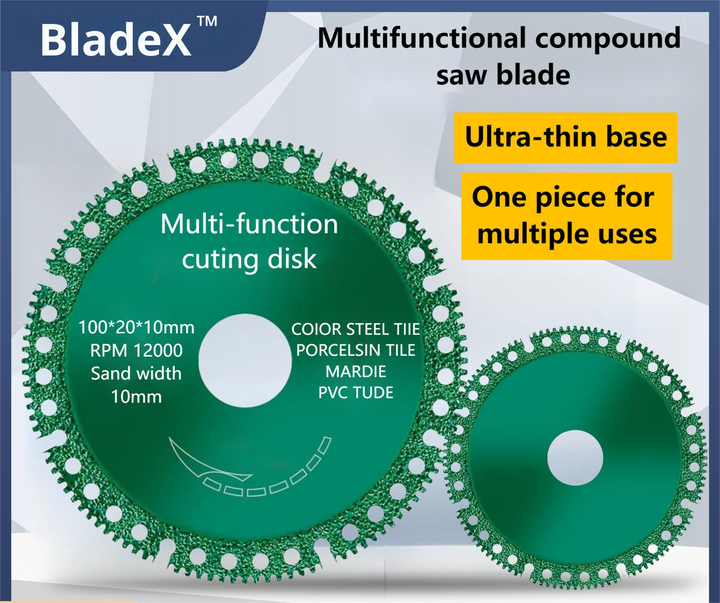 BladeX™

Multifunctional compound saw blade

Ultra-thin base

One piece for multiple uses

Multi-function cuting disk

100*20*10mm
RPM 12000
Sand width
10mm

COIOR STEEL TIIE
PORCELSIN TILE
MARDIE
PVC TUDE